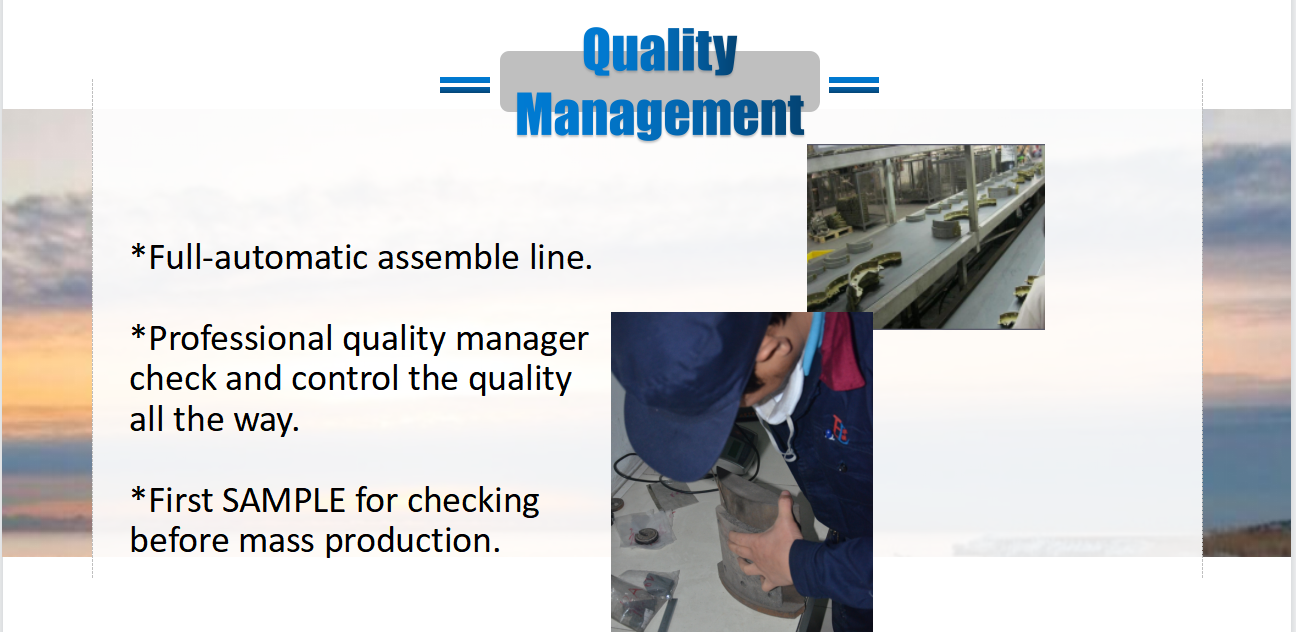 Quality Management

*Full-automatic assemble line.

*Professional quality manager check and control the quality all the way.

*First SAMPLE for checking before mass production.